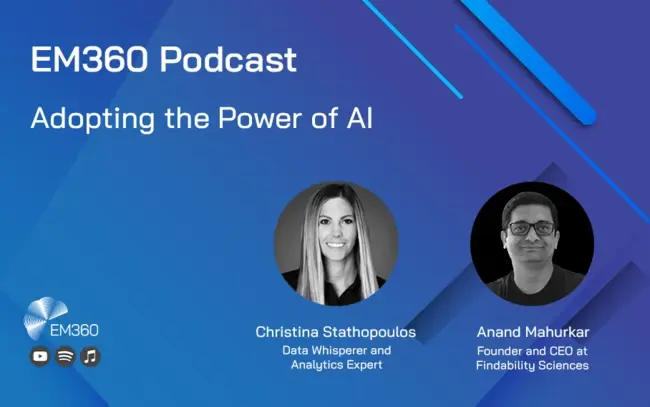 EM360 Podcast

Adopting the Power of AI

EM360

Christina Stathopoulos
Data Whisperer and Analytics Expert

Anand Mahurkar
Founder and CEO at Findability Sciences